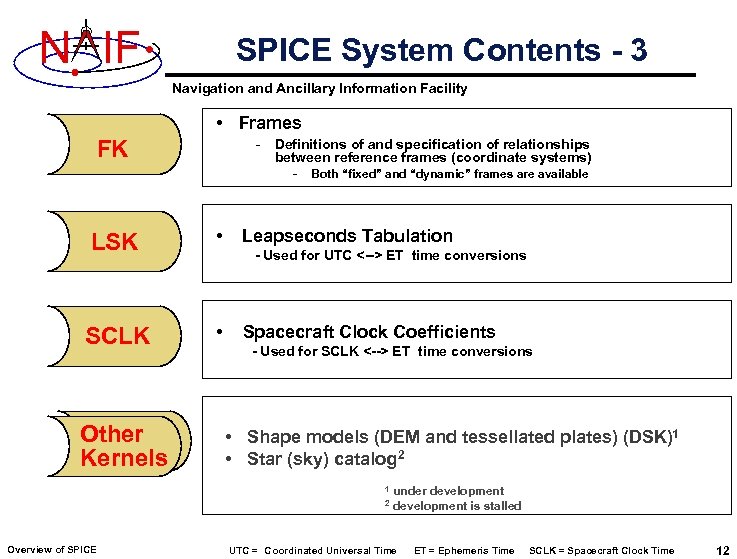 NAIF

SPICE System Contents - 3

Navigation and Ancillary Information Facility

FK

• Frames
- Definitions of and specification of relationships between reference frames (coordinate systems)
- Both "fixed" and "dynamic" frames are available

LSK

• Leapseconds Tabulation
- Used for UTC <--> ET time conversions

SCLK

• Spacecraft Clock Coefficients
- Used for SCLK <--> ET time conversions

Other Kernels

• Shape models (DEM and tessellated plates) (DSK)$^1$
• Star (sky) catalog$^2$

$^1$ under development
$^2$ development is stalled

Overview of SPICE

UTC = Coordinated Universal Time ET = Ephemeris Time SCLK = Spacecraft Clock Time

12